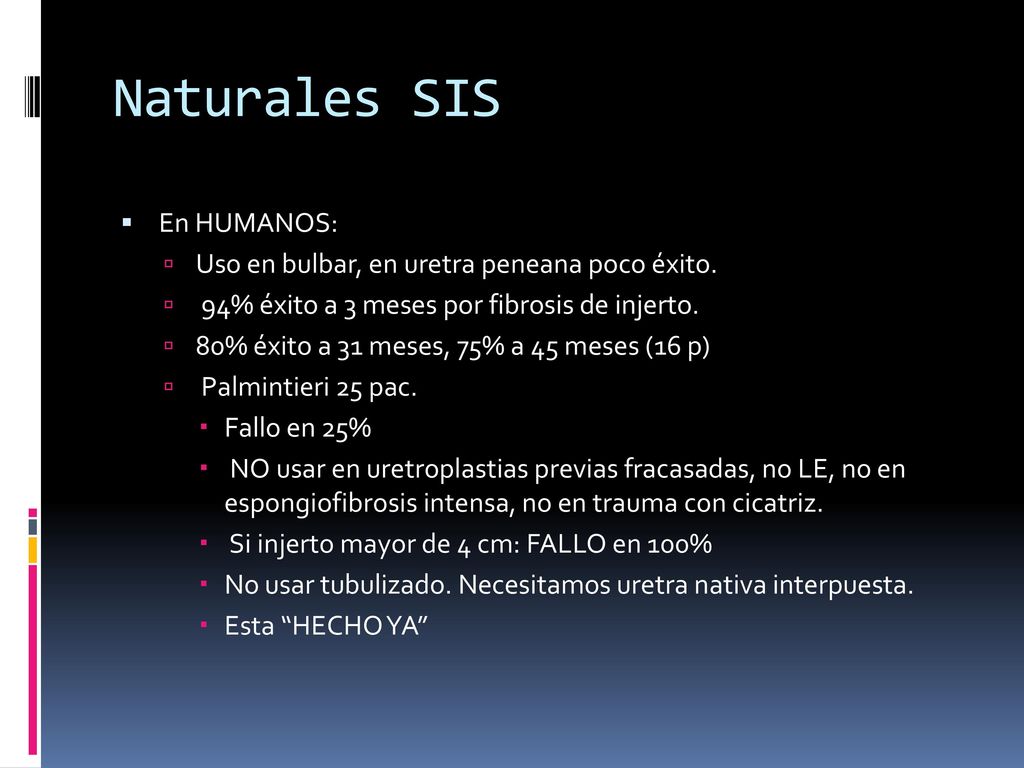 Naturales SIS

En HUMANOS:

Uso en bulbar, en uretra peneana poco éxito.

94% éxito a 3 meses por fibrosis de injerto.

80% éxito a 31 meses, 75% a 45 meses (16 p)

Palmintieri 25 pac.

Fallo en 25%

NO usar en uretroplastias previas fracasadas, no LE, no en espongiofibrosis intensa, no en trauma con cicatriz.

Si injerto mayor de 4 cm: FALLO en 100%

No usar tubulizado. Necesitamos uretra nativa interpuesta.

Esta “HECHO YA”